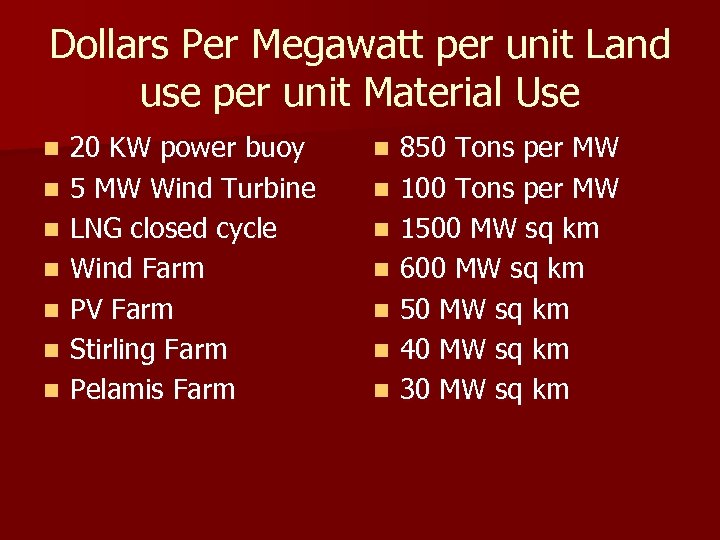 Dollars Per Megawatt per unit Land use per unit Material Use

- 20 KW power buoy
- 5 MW Wind Turbine
- LNG closed cycle
- Wind Farm
- PV Farm
- Stirling Farm
- Pelamis Farm

- 850 Tons per MW
- 100 Tons per MW
- 1500 MW sq km
- 600 MW sq km
- 50 MW sq km
- 40 MW sq km
- 30 MW sq km